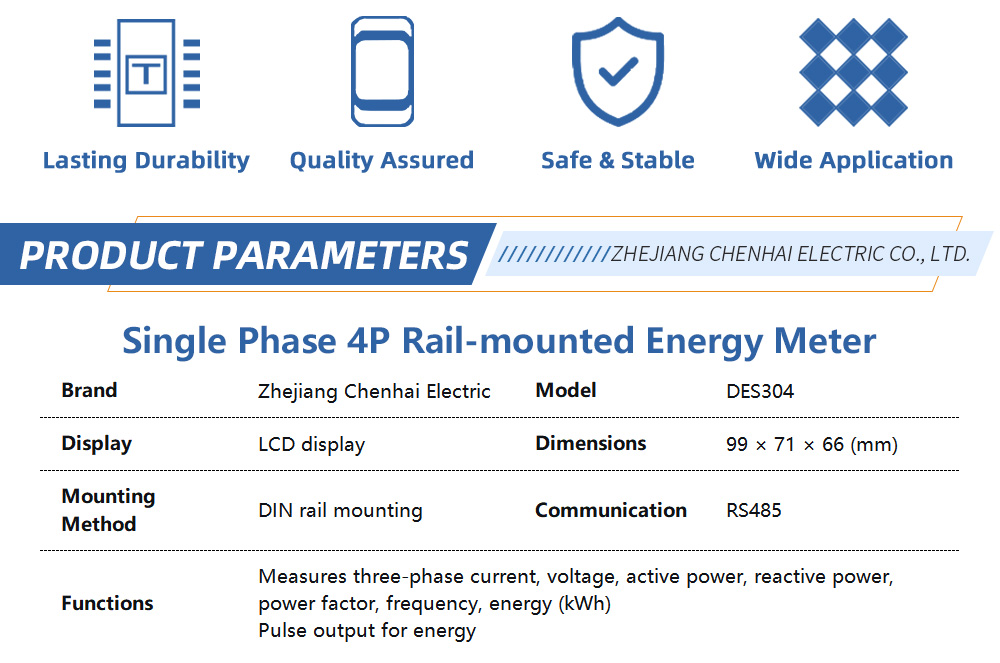 T

Lasting Durability

Quality Assured

Safe & Stable

Wide Application

PRODUCT PARAMETERS

////////////ZHEJIANG CHENHAI ELECTRIC CO., LTD.

Single Phase 4P Rail-mounted Energy Meter

| Brand | Zhejiang Chenhai Electric | Model | DES304 |
|---|---|---|---|
| Display | LCD display | Dimensions | 99 × 71 × 66 (mm) |
| Mounting Method | DIN rail mounting | Communication | RS485 |
| Functions | Measures three-phase current, voltage, active power, reactive power, power factor, frequency, energy (kWh) Pulse output for energy | | |